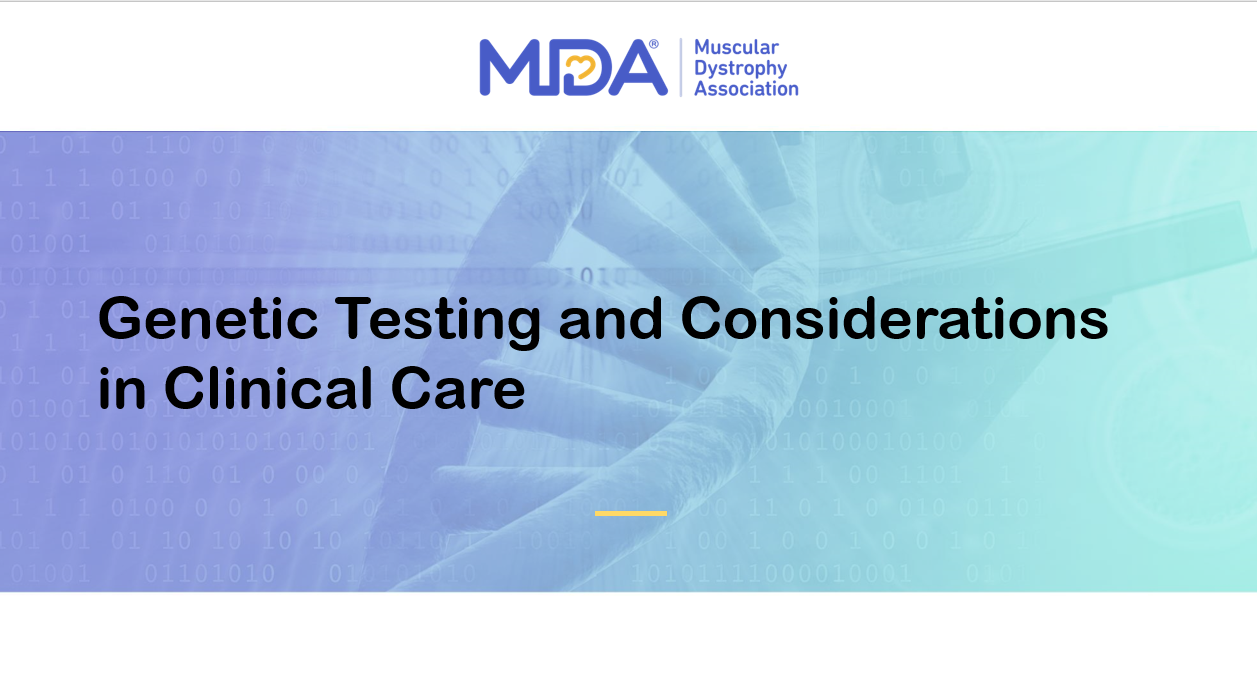 MDA® Muscular Dystrophy Association

Genetic Testing and Considerations in Clinical Care